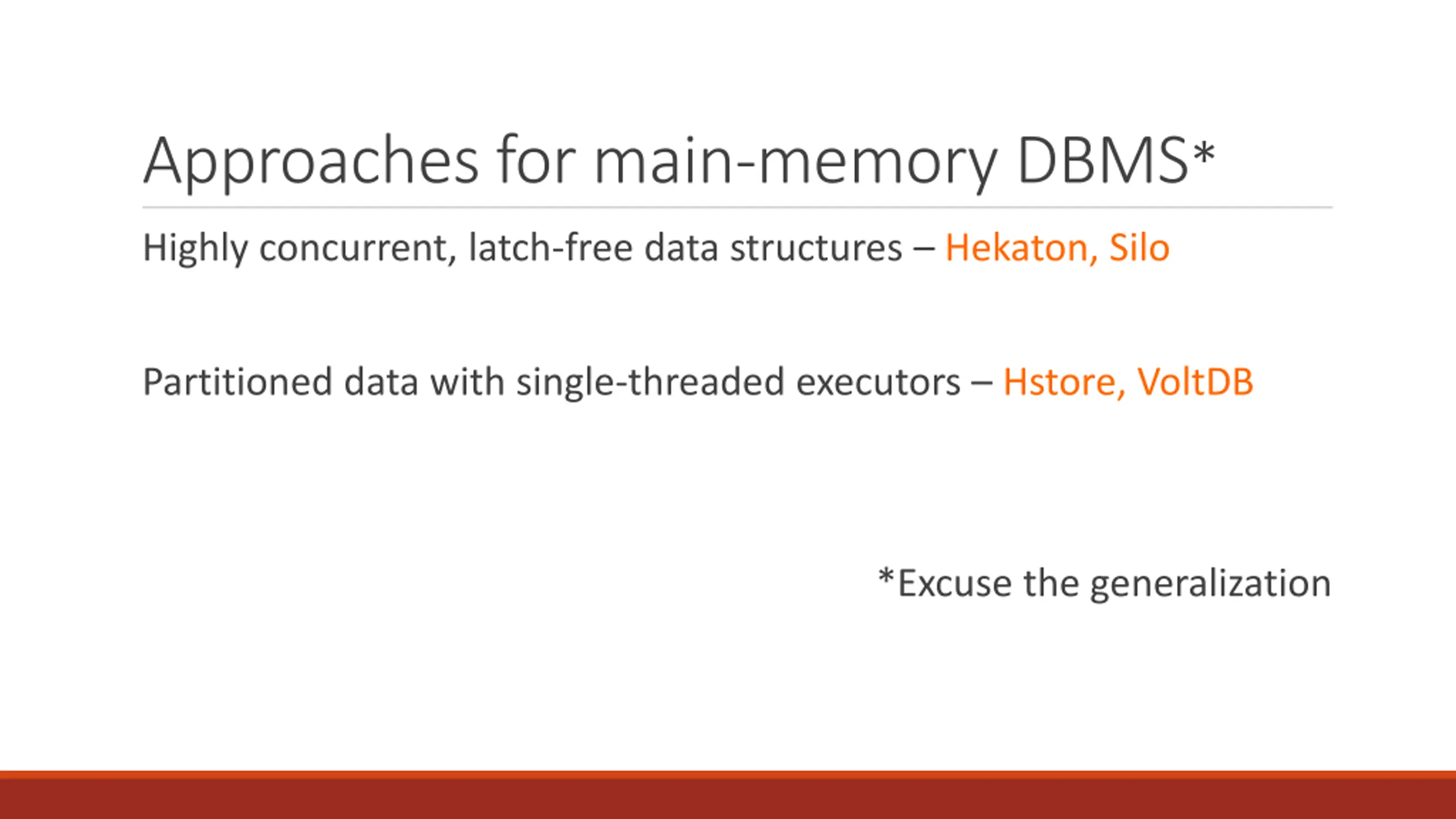 Approaches for main-memory DBMS*

Highly concurrent, latch-free data structures – Hekaton, Silo

Partitioned data with single-threaded executors – Hstore, VoltDB

*Excuse the generalization